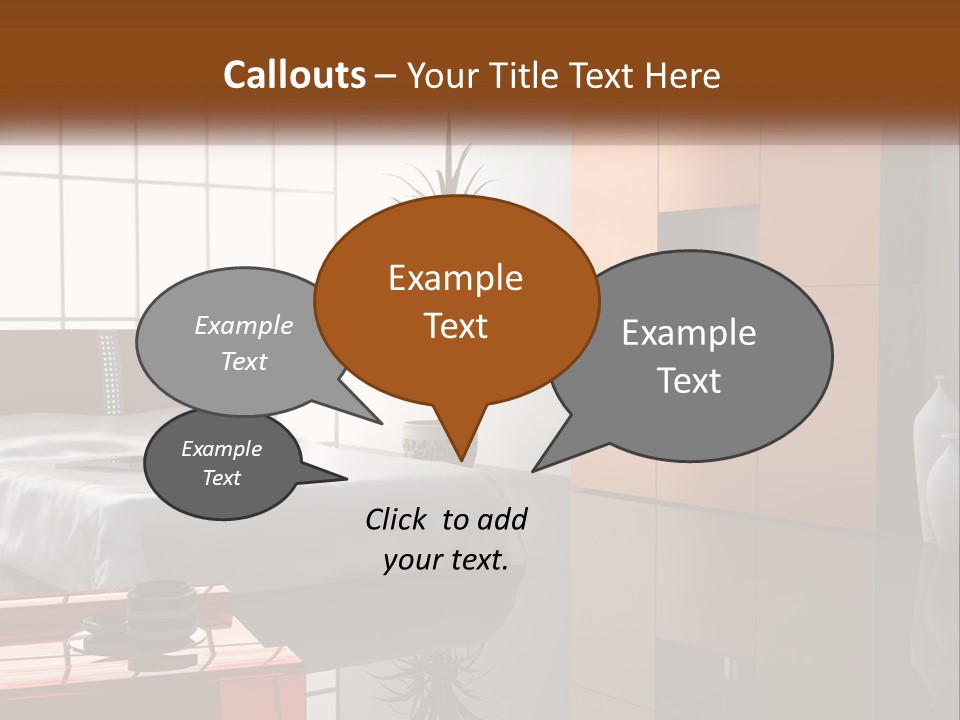 Callouts – Your Title Text Here

Example Text

Example Text

Example Text

Example Text

Click to add your text.